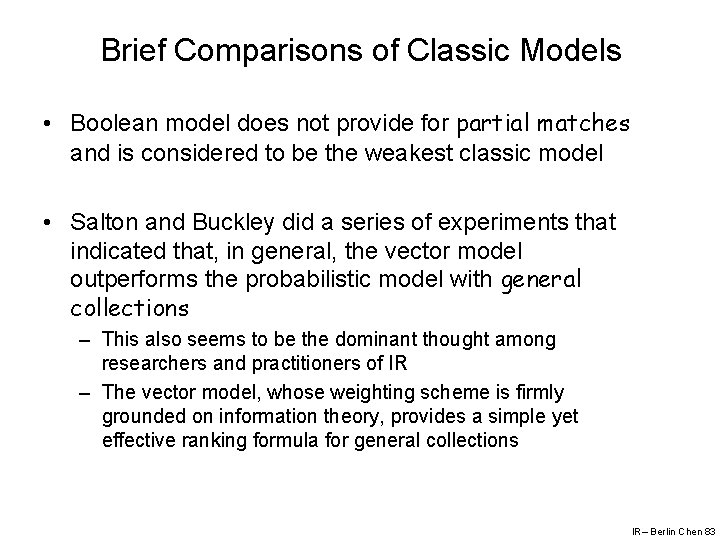 Brief Comparisons of Classic Models

• Boolean model does not provide for partial matches and is considered to be the weakest classic model

• Salton and Buckley did a series of experiments that indicated that, in general, the vector model outperforms the probabilistic model with general collections

– This also seems to be the dominant thought among researchers and practitioners of IR

– The vector model, whose weighting scheme is firmly grounded on information theory, provides a simple yet effective ranking formula for general collections

IR – Berlin Chen 83